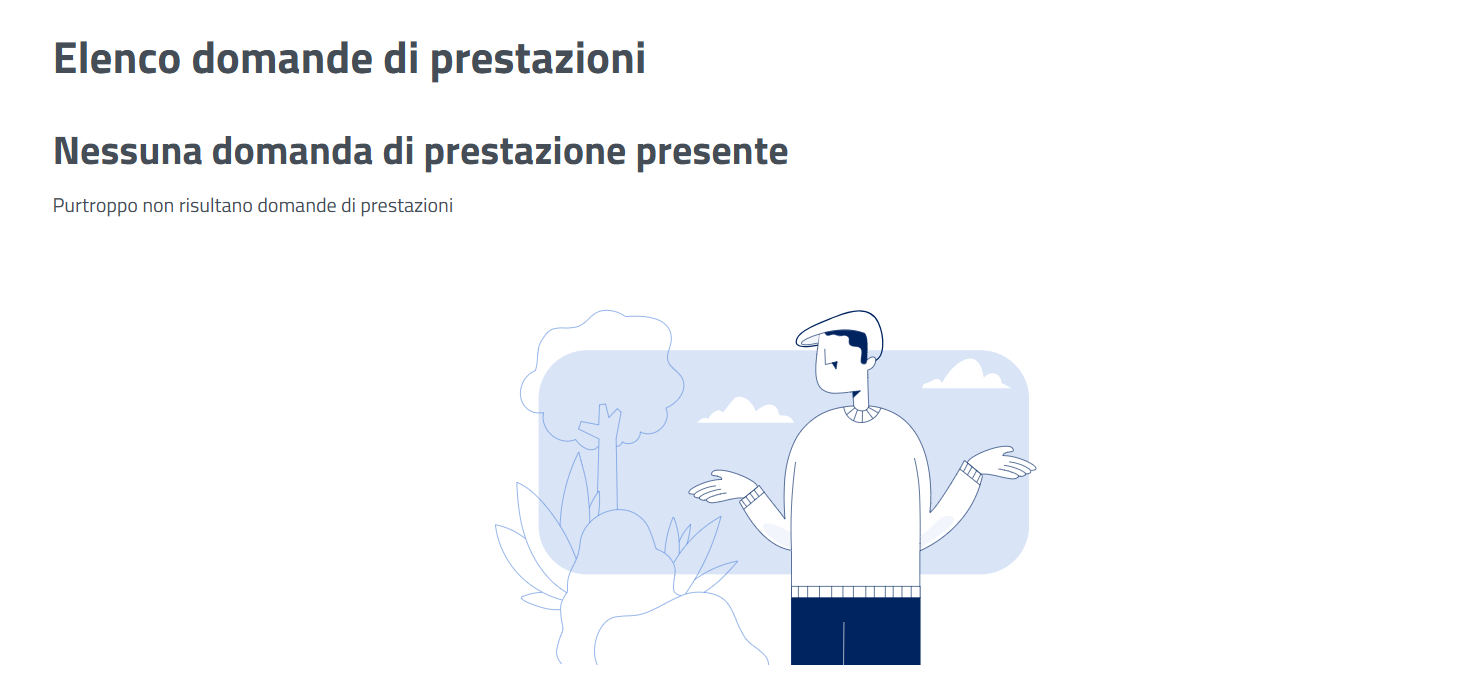 Elenco domande di prestazioni

Nessuna domanda di prestazione presente

Purtroppo non risultano domande di prestazioni